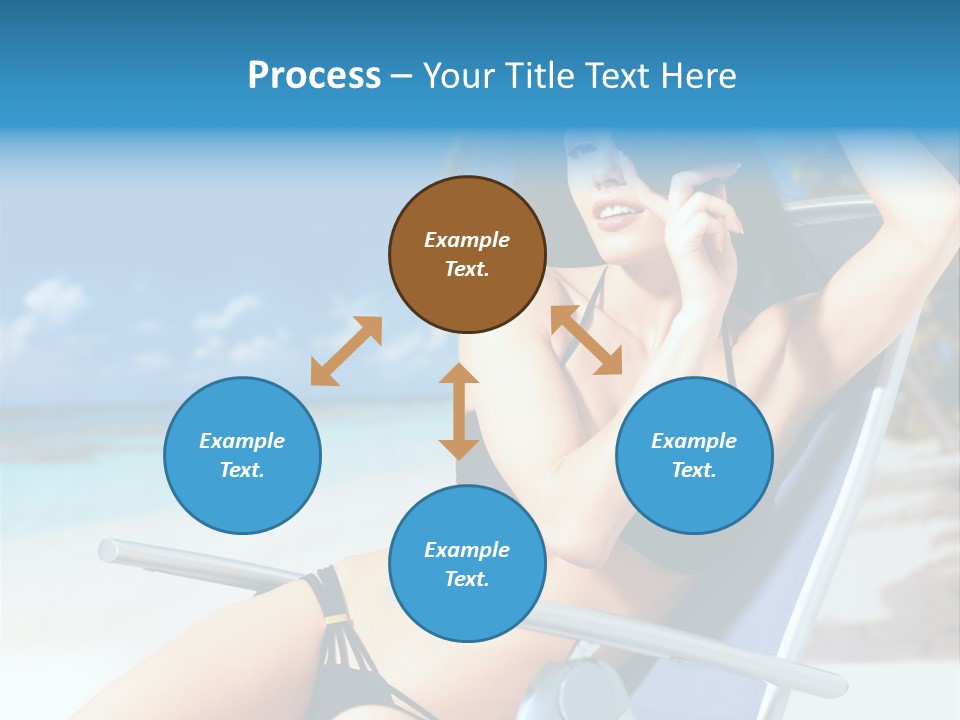 Process – Your Title Text Here

Example Text.

Example Text.

Example Text.

Example Text.